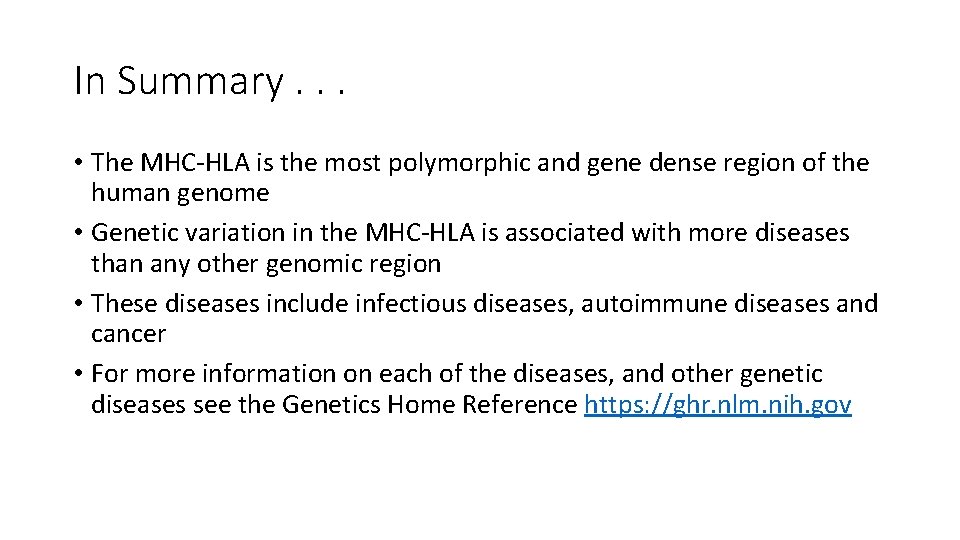 In Summary . . .

• The MHC-HLA is the most polymorphic and gene dense region of the human genome

• Genetic variation in the MHC-HLA is associated with more diseases than any other genomic region

• These diseases include infectious diseases, autoimmune diseases and cancer

• For more information on each of the diseases, and other genetic diseases see the Genetics Home Reference https://ghr.nlm.nih.gov